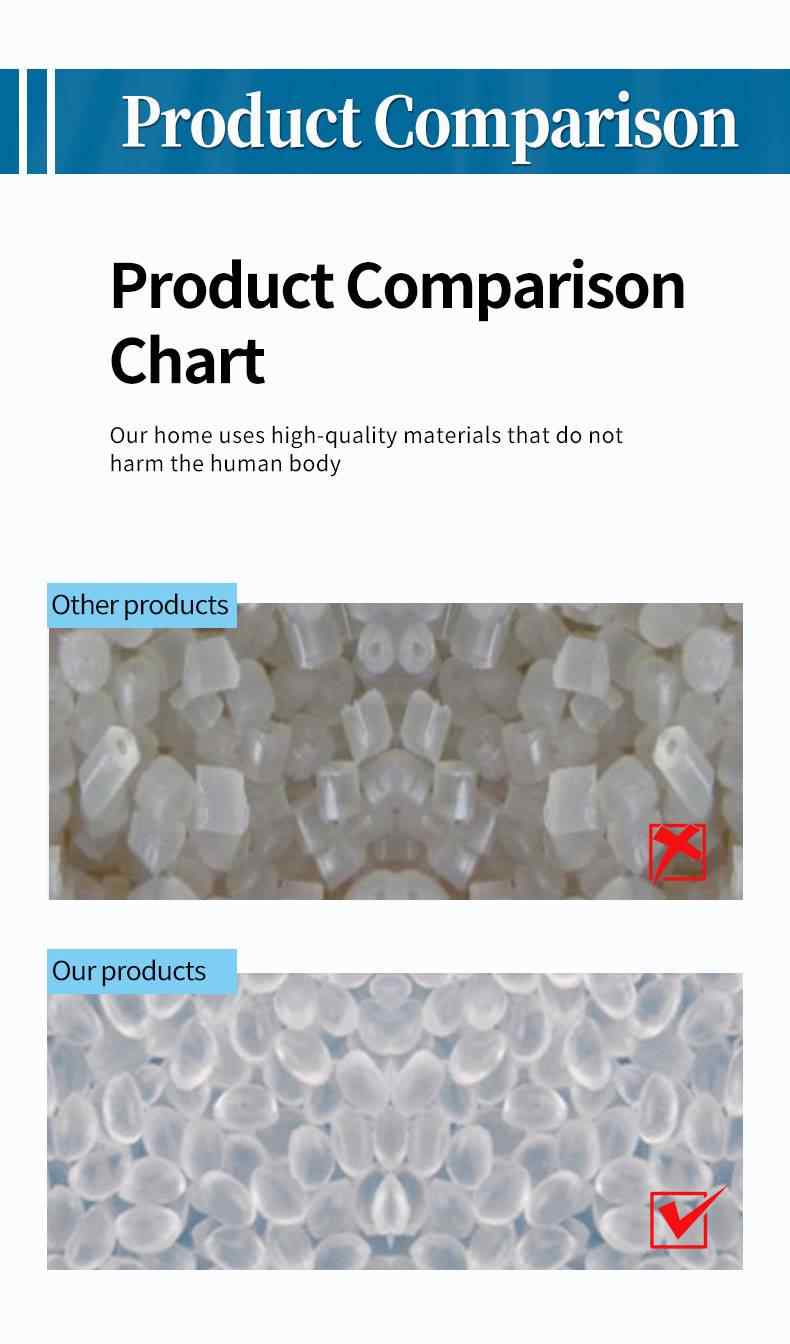 Product Comparison

Product Comparison Chart

Our home uses high-quality materials that do not harm the human body

Other products

Our products